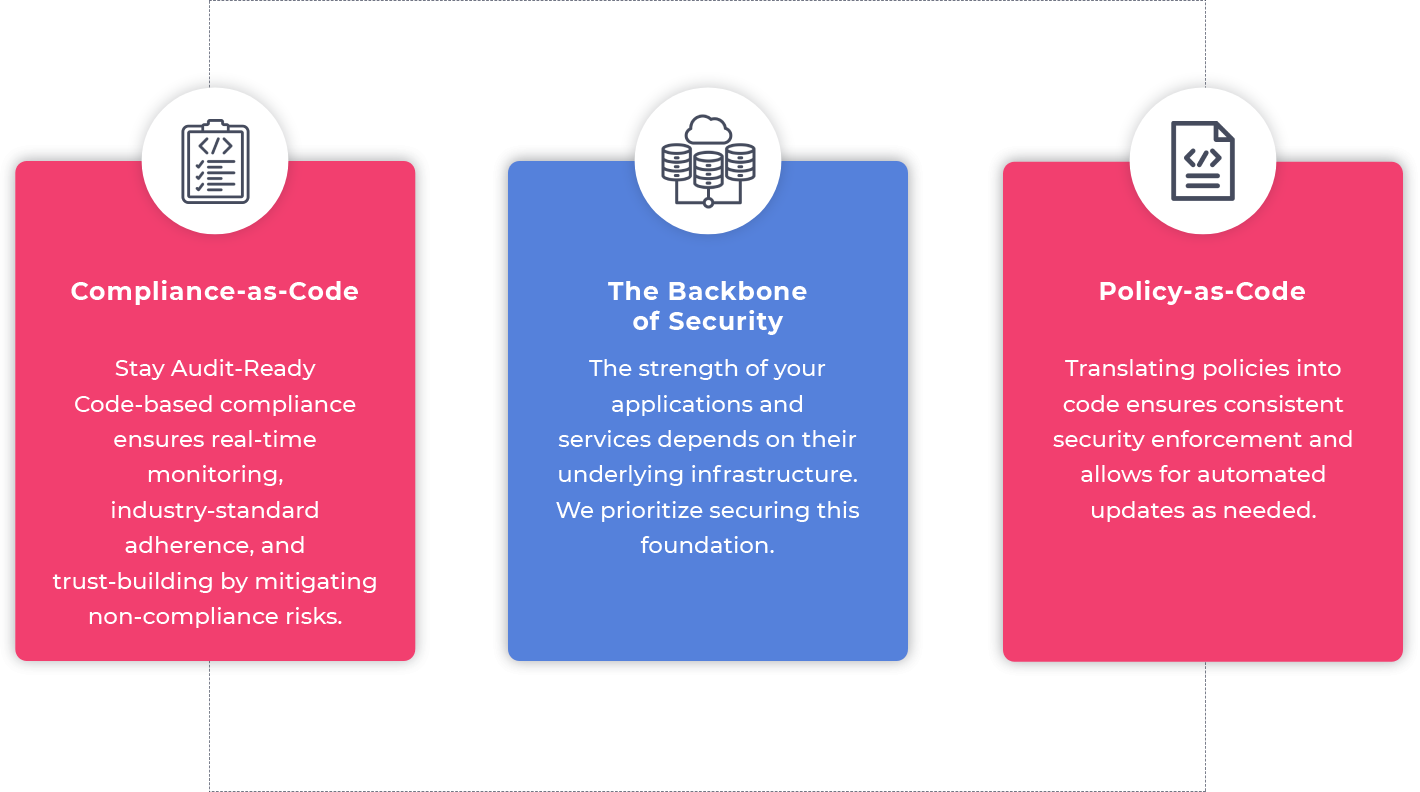 Compliance-as-Code

Stay Audit-Ready
Code-based compliance ensures real-time monitoring, industry-standard adherence, and trust-building by mitigating non-compliance risks.

The Backbone of Security

The strength of your applications and services depends on their underlying infrastructure. We prioritize securing this foundation.

Policy-as-Code

Translating policies into code ensures consistent security enforcement and allows for automated updates as needed.